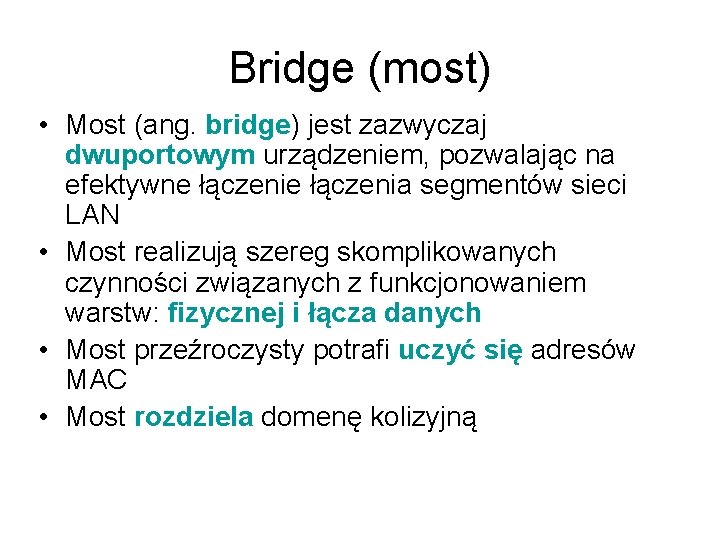 Bridge (most)

• Most (ang. bridge) jest zazwyczaj dwuportowym urządzeniem, pozwalając na efektywne łączenie łączenia segmentów sieci LAN
• Most realizują szereg skomplikowanych czynności związanych z funkcjonowaniem warstw: fizycznej i łącza danych
• Most przeźroczysty potrafi uczyć się adresów MAC
• Most rozdziela domenę kolizyjną